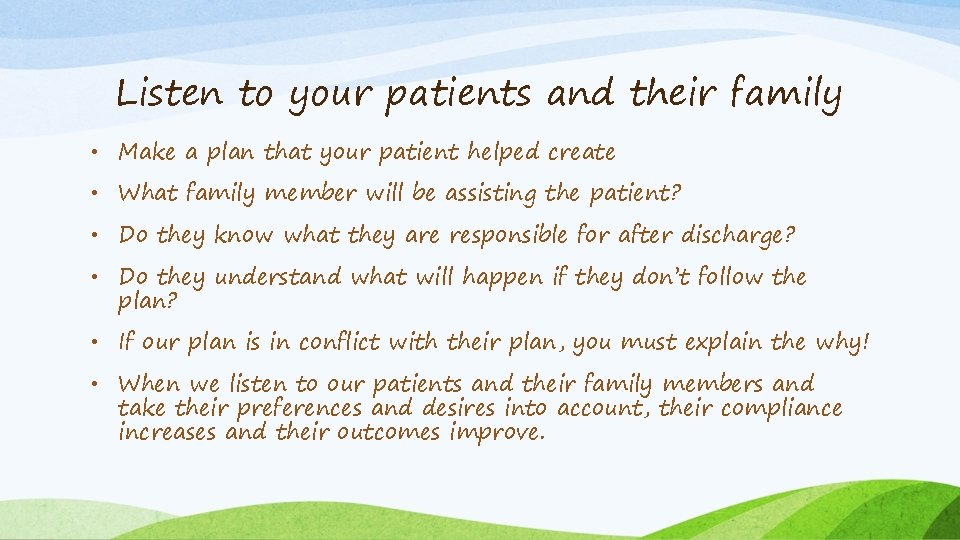 Listen to your patients and their family

• Make a plan that your patient helped create
• What family member will be assisting the patient?
• Do they know what they are responsible for after discharge?
• Do they understand what will happen if they don't follow the plan?
• If our plan is in conflict with their plan, you must explain the why!
• When we listen to our patients and their family members and take their preferences and desires into account, their compliance increases and their outcomes improve.